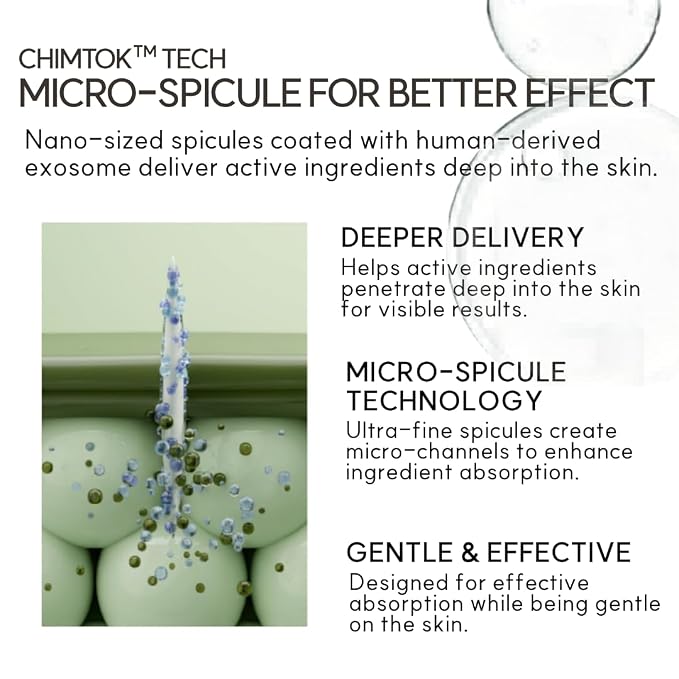 CHIMTOK™ TECH
MICRO-SPICULE FOR BETTER EFFECT

Nano-sized spicules coated with human-derived exosome deliver active ingredients deep into the skin.

DEEPER DELIVERY
Helps active ingredients penetrate deep into the skin for visible results.

MICRO-SPICULE TECHNOLOGY
Ultra-fine spicules create micro-channels to enhance ingredient absorption.

GENTLE & EFFECTIVE
Designed for effective absorption while being gentle on the skin.